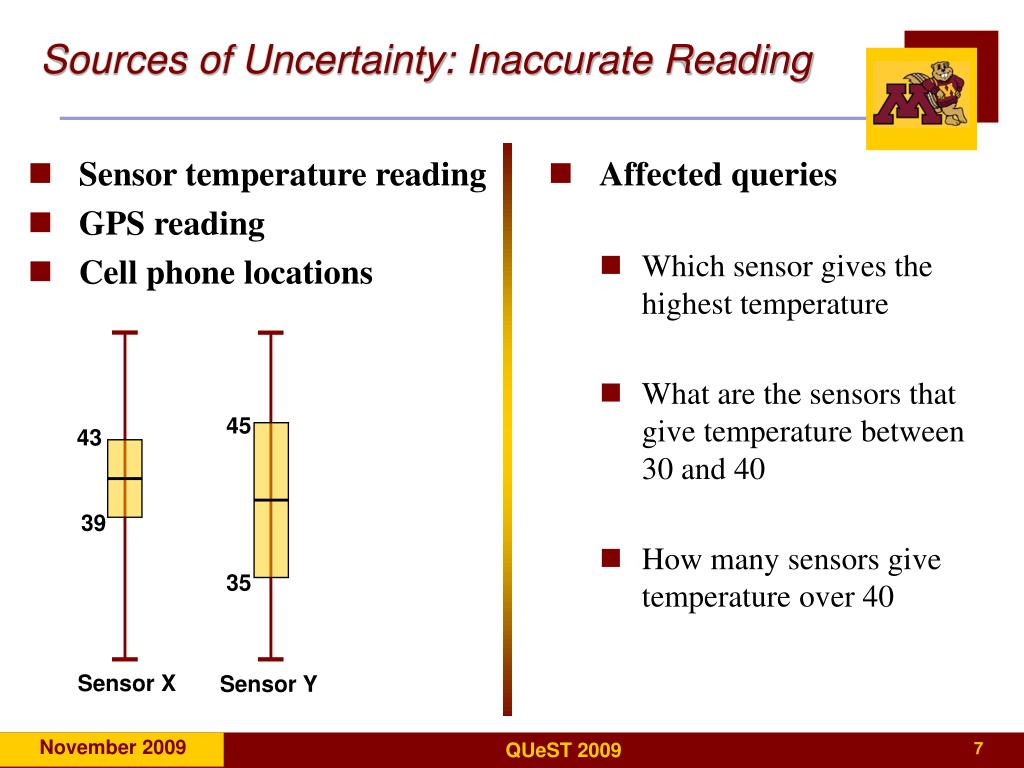 Sources of Uncertainty: Inaccurate Reading

Sensor temperature reading
GPS reading
Cell phone locations

43
39
45
35
Sensor X
Sensor Y

Affected queries

Which sensor gives the highest temperature

What are the sensors that give temperature between 30 and 40

How many sensors give temperature over 40

November 2009
QUeST 2009
7